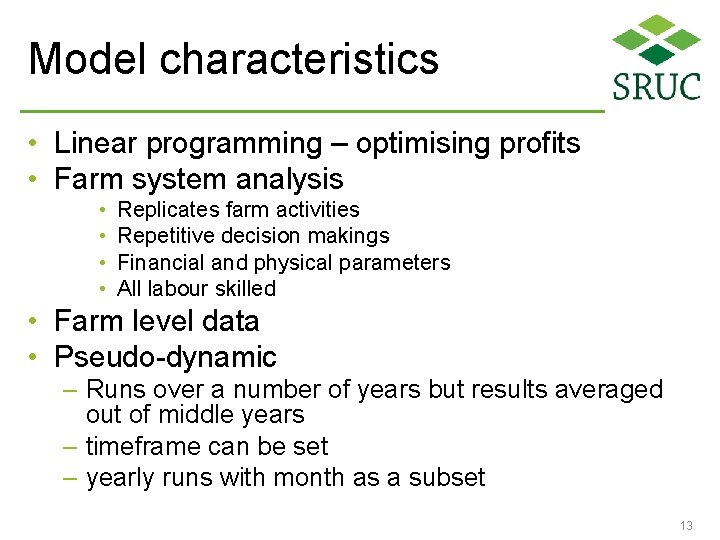 Model characteristics

SRUC

• Linear programming – optimising profits
• Farm system analysis
  • Replicates farm activities
  • Repetitive decision makings
  • Financial and physical parameters
  • All labour skilled
• Farm level data
• Pseudo-dynamic
  – Runs over a number of years but results averaged out of middle years
  – timeframe can be set
  – yearly runs with month as a subset

13